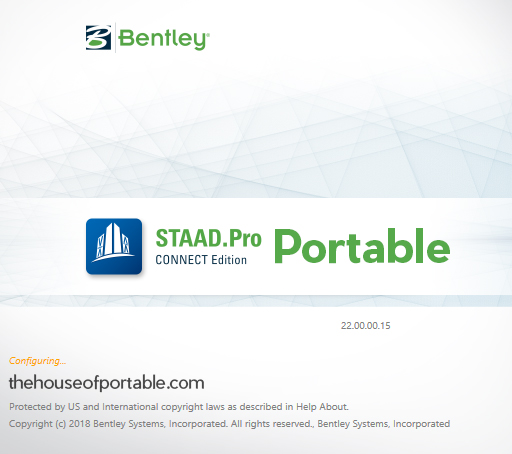 Bentley

STAAD.Pro
CONNECT Edition

Portable

22.00.00.15

Configuring...

thehouseofportable.com

Protected by US and International copyright laws as described in Help About.

Copyright (c) 2018 Bentley Systems, Incorporated. All rights reserved., Bentley Systems, Incorporated